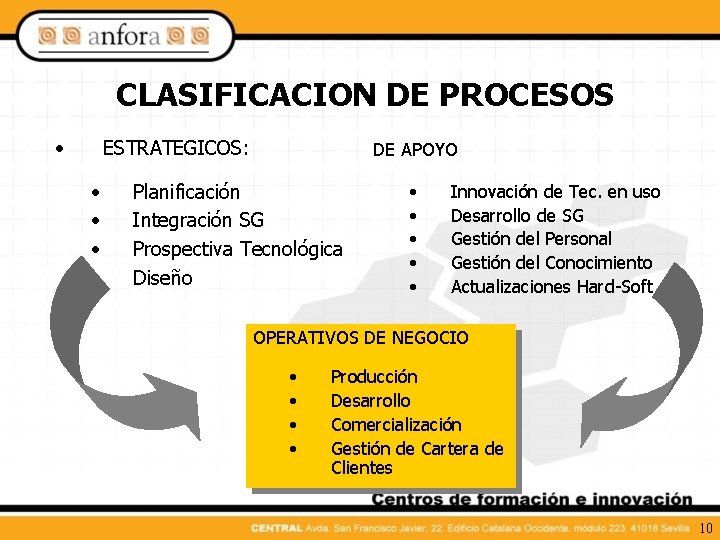 anfora

CLASIFICACION DE PROCESOS

• ESTRATEGICOS:

• Planificación
• Integración SG
• Prospectiva Tecnológica
Diseño

DE APOYO

• Innovación de Tec. en uso
• Desarrollo de SG
• Gestión del Personal
• Gestión del Conocimiento
• Actualizaciones Hard-Soft

OPERATIVOS DE NEGOCIO

• Producción
• Desarrollo
• Comercialización
• Gestión de Cartera de Clientes

Centros de formación e innovación

CENTRAL Avda. San Francisco Javier, 22. Edificio Catalana Occidente, módulo 223. 41018 Sevilla 10